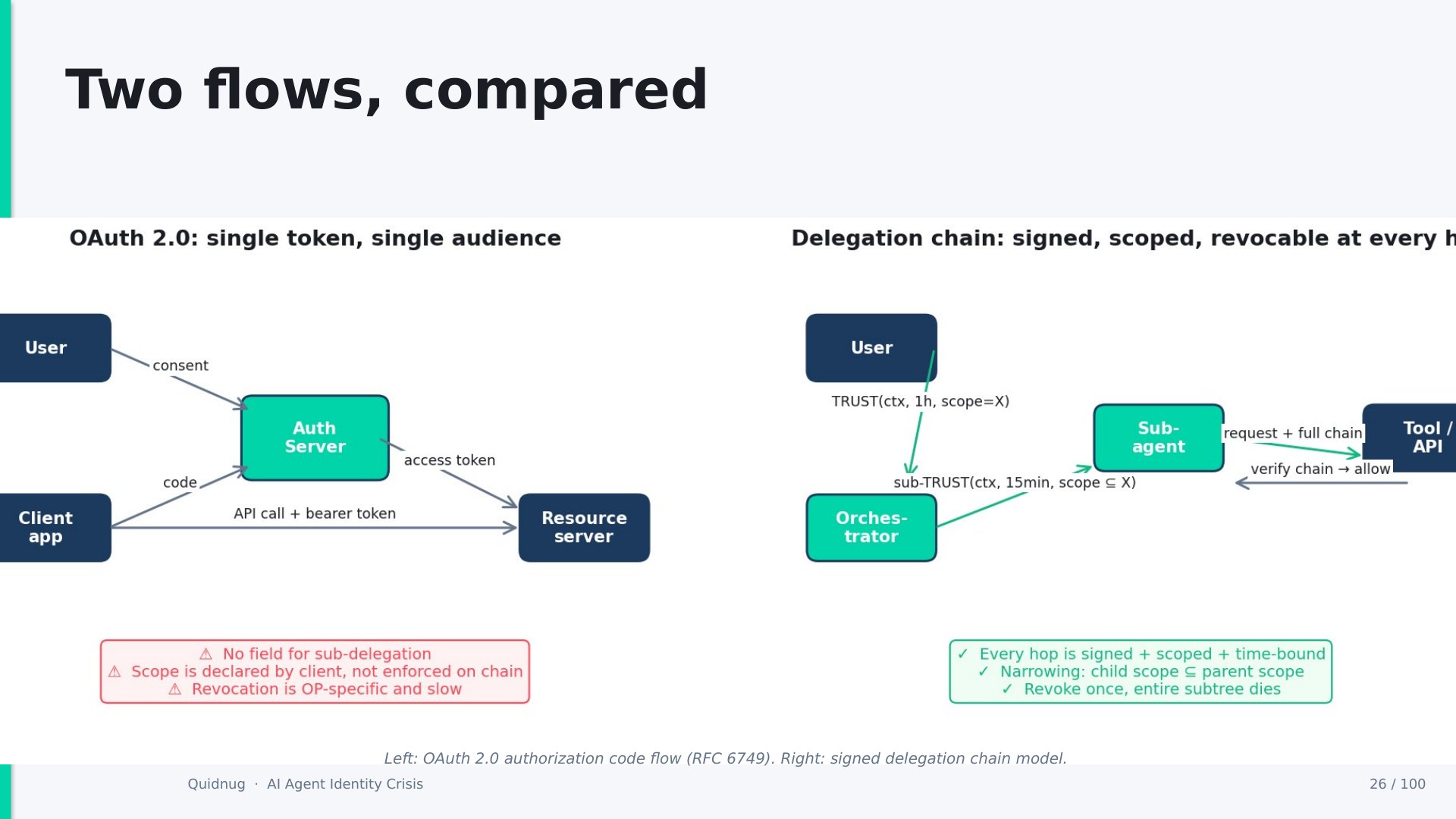 Two flows, compared

OAuth 2.0: single token, single audience

User

consent

Auth Server

access token

code

Client app

API call + bearer token

Resource server

⚠ No field for sub-delegation
⚠ Scope is declared by client, not enforced on chain
⚠ Revocation is OP-specific and slow

Delegation chain: signed, scoped, revocable at every h

User

TRUST(ctx, 1h, scope=X)

Sub-agent

request + full chain

Tool / API

verify chain → allow

sub-TRUST(ctx, 15min, scope ⊆ X)

Orches-trator

✓ Every hop is signed + scoped + time-bound
✓ Narrowing: child scope ⊆ parent scope
✓ Revoke once, entire subtree dies

Left: OAuth 2.0 authorization code flow (RFC 6749). Right: signed delegation chain model.

Quidnug · AI Agent Identity Crisis

26 / 100